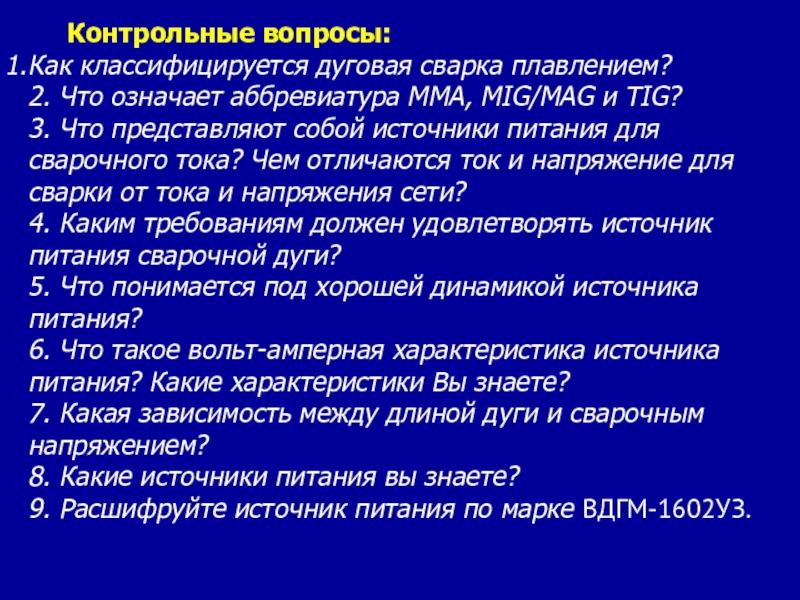 Контрольные вопросы:
1.Как классифицируется дуговая сварка плавлением?
2. Что означает аббревиатура ММА, MIG/MAG и TIG?
3. Что представляют собой источники питания для сварочного тока? Чем отличаются ток и напряжение для сварки от тока и напряжения сети?
4. Каким требованиям должен удовлетворять источник питания сварочной дуги?
5. Что понимается под хорошей динамикой источника питания?
6. Что такое вольт-амперная характеристика источника питания? Какие характеристики Вы знаете?
7. Какая зависимость между длиной дуги и сварочным напряжением?
8. Какие источники питания вы знаете?
9. Расшифруйте источник питания по марке ВДГМ-1602УЗ.